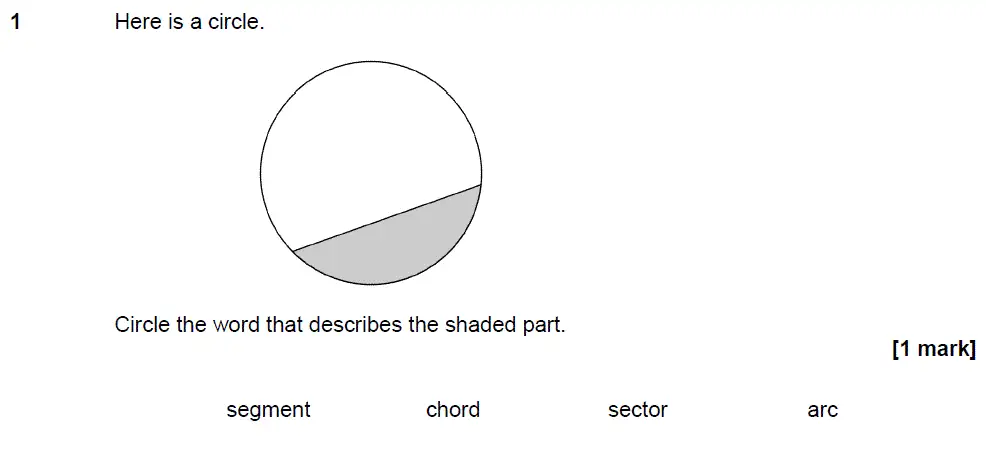 1 Here is a circle.

Circle the word that describes the shaded part.

[1 mark]

segment chord sector arc